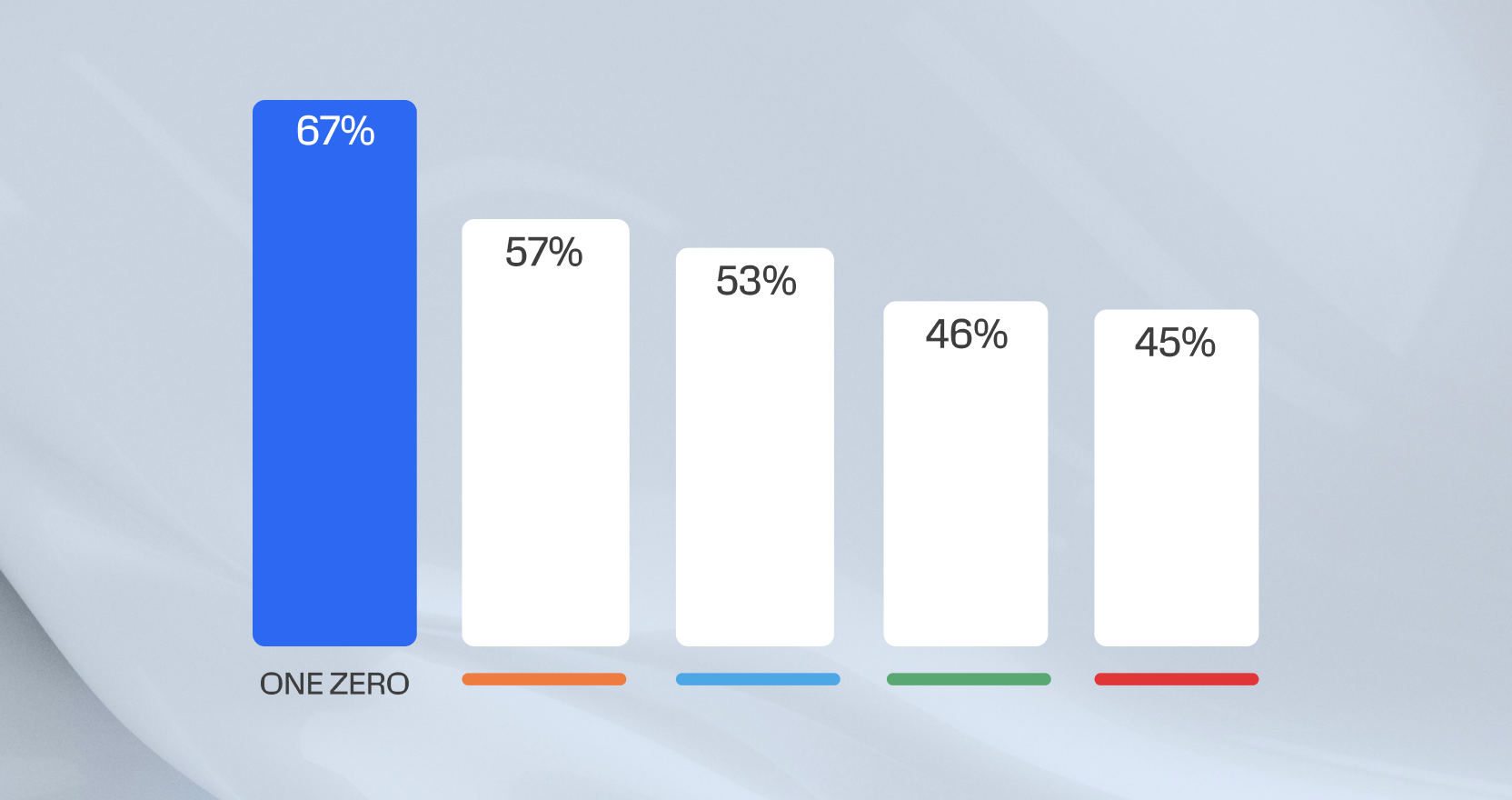 67%

57%

53%

46%

45%

ONE ZERO